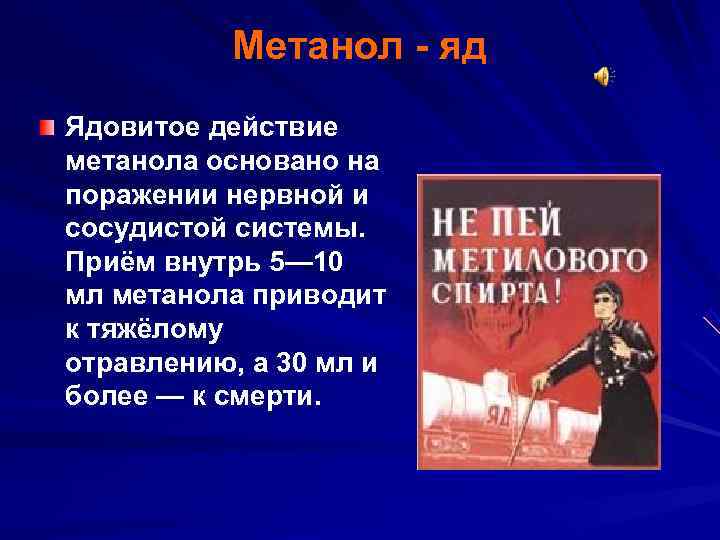 Метанол - яд

Ядовитое действие метанола основано на поражении нервной и сосудистой системы. Приём внутрь 5—10 мл метанола приводит к тяжёлому отравлению, а 30 мл и более — к смерти.

НЕ ПЕЙ МЕТИЛОВОГО СПИРТА!

ЯД